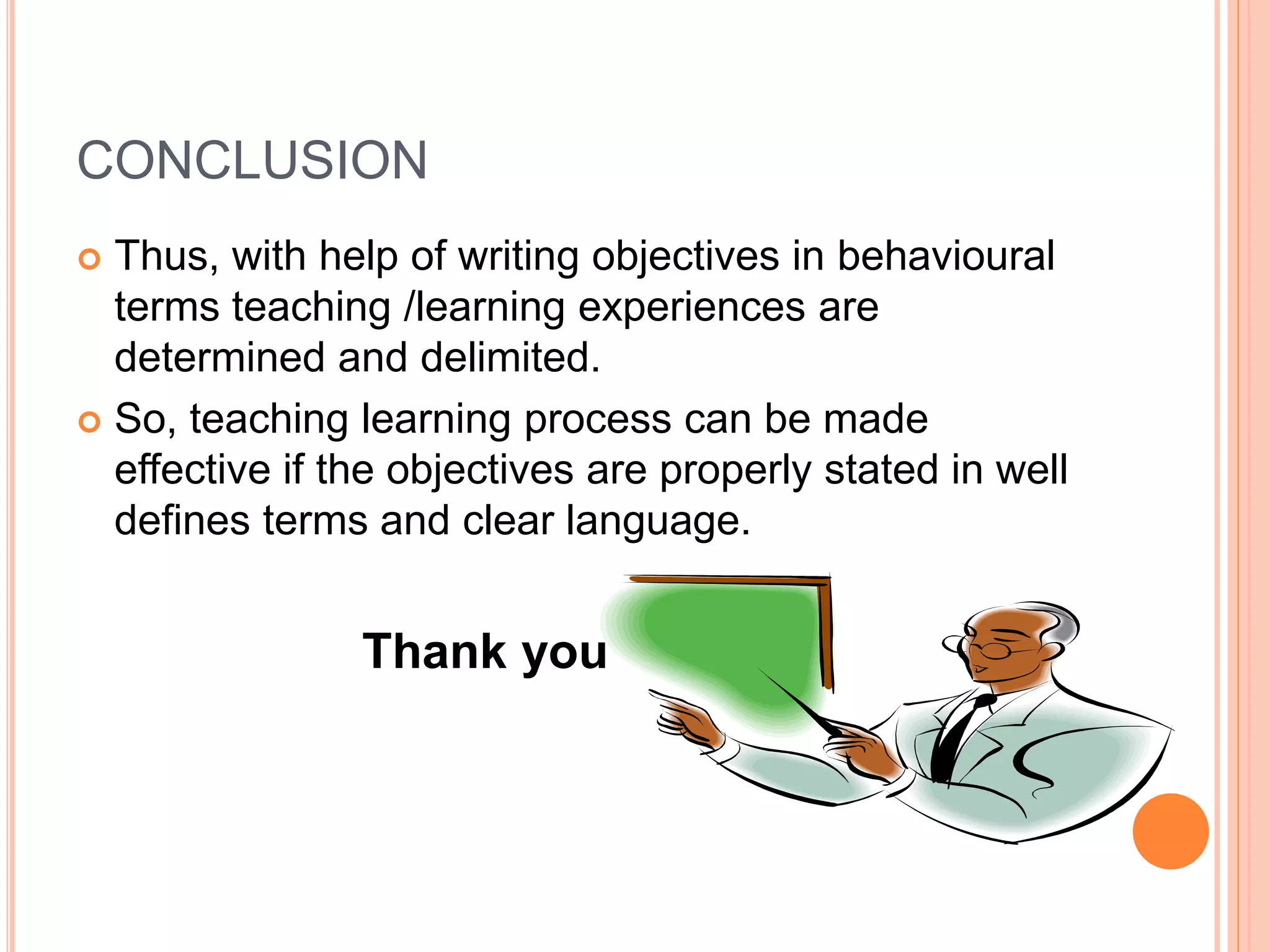 CONCLUSION

Thus, with help of writing objectives in behavioural terms teaching /learning experiences are determined and delimited.

So, teaching learning process can be made effective if the objectives are properly stated in well defines terms and clear language.

Thank you